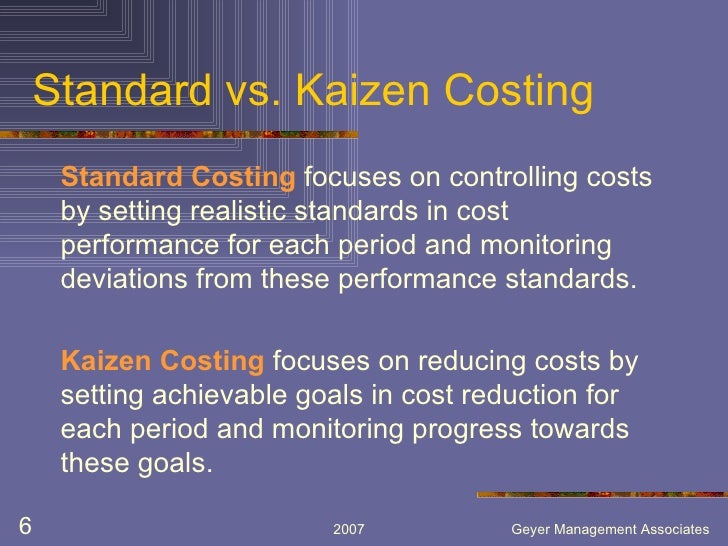 Standard vs. Kaizen Costing

Standard Costing focuses on controlling costs by setting realistic standards in cost performance for each period and monitoring deviations from these performance standards.

Kaizen Costing focuses on reducing costs by setting achievable goals in cost reduction for each period and monitoring progress towards these goals.

6

2007

Geyer Management Associates